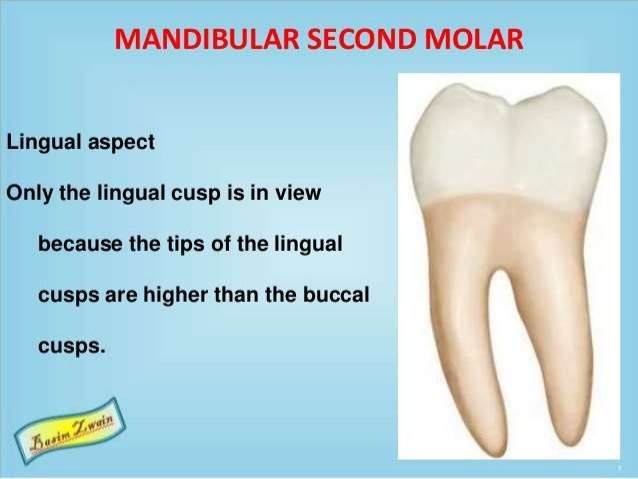 MANDIBULAR SECOND MOLAR

Lingual aspect

Only the lingual cusp is in view because the tips of the lingual cusps are higher than the buccal cusps.

Basim Zwain